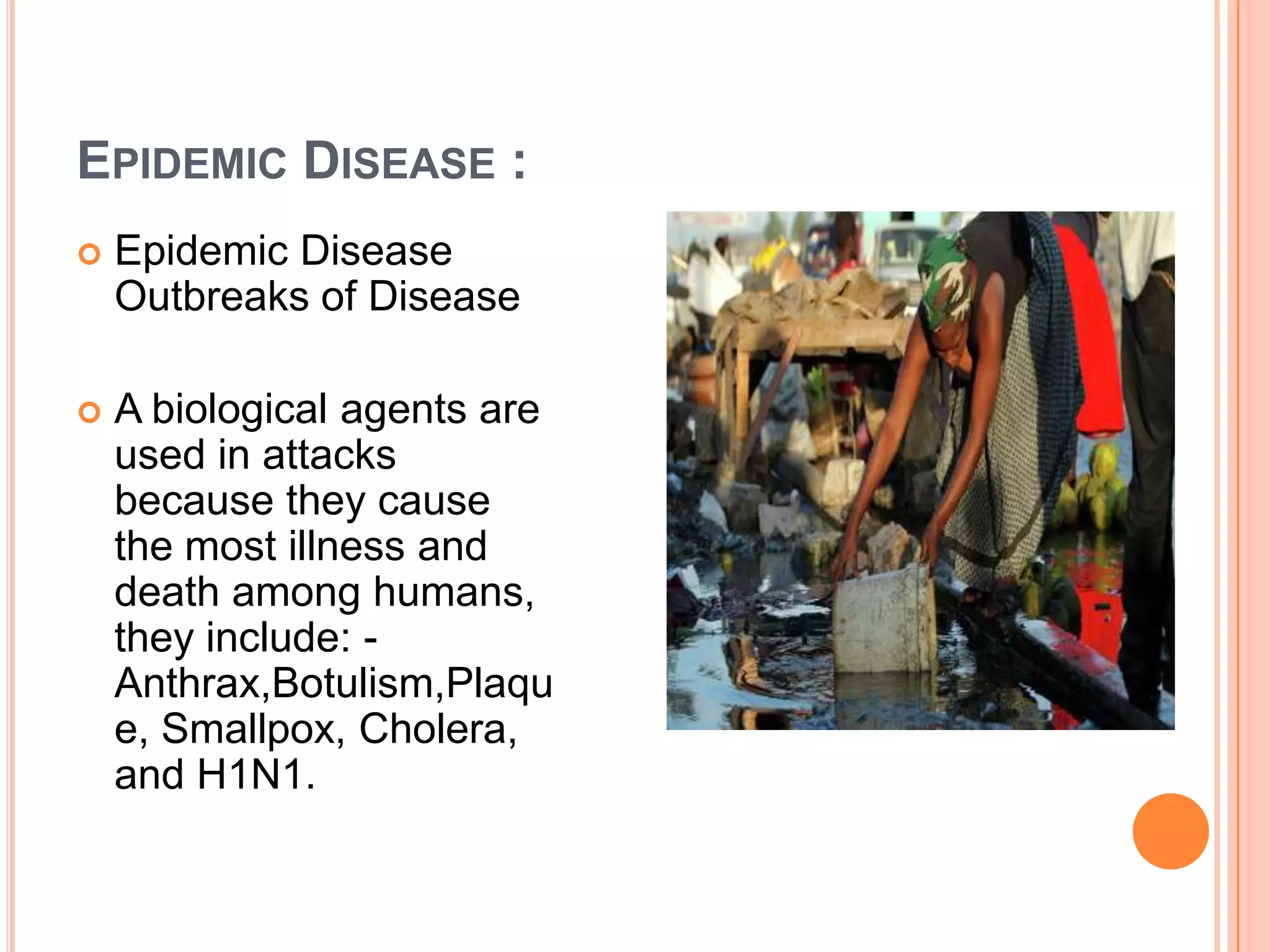 EPIDEMIC DISEASE :

Epidemic Disease Outbreaks of Disease

A biological agents are used in attacks because they cause the most illness and death among humans, they include: - Anthrax,Botulism,Plaque, Smallpox, Cholera, and H1N1.